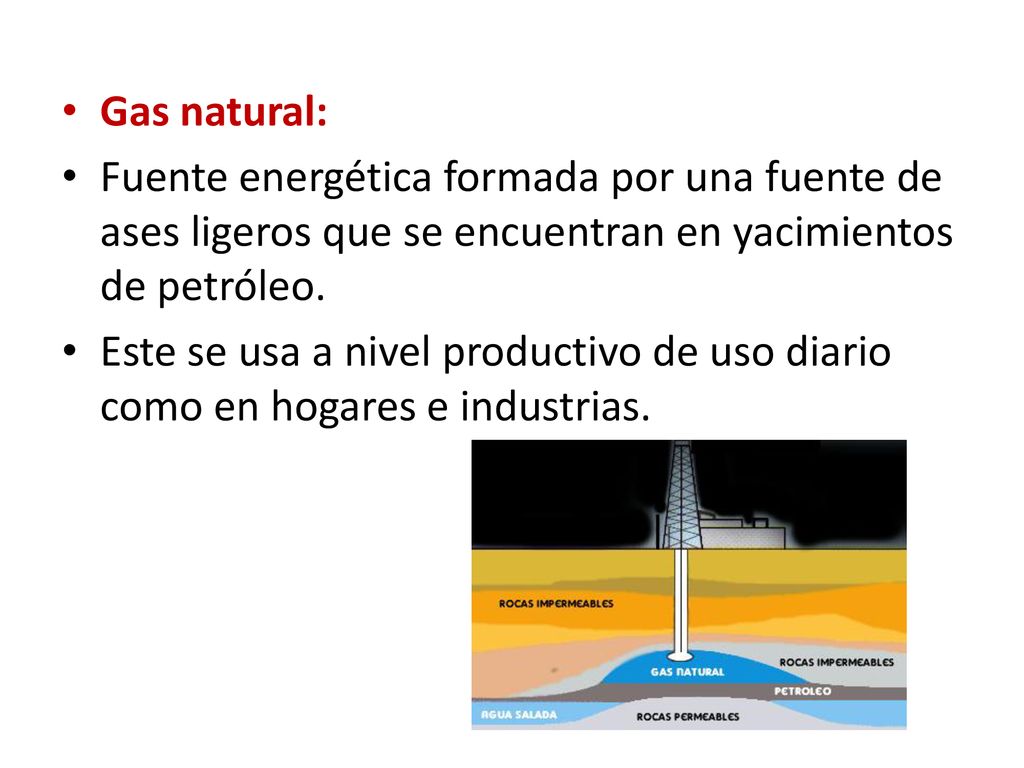 • Gas natural:
• Fuente energética formada por una fuente de ases ligeros que se encuentran en yacimientos de petróleo.
• Este se usa a nivel productivo de uso diario como en hogares e industrias.

ROCAS IMPERMEABLES
GAS NATURAL
ROCAS IMPERMEABLES
PETROLEO
AGUA SALADA
ROCAS PERMEABLES